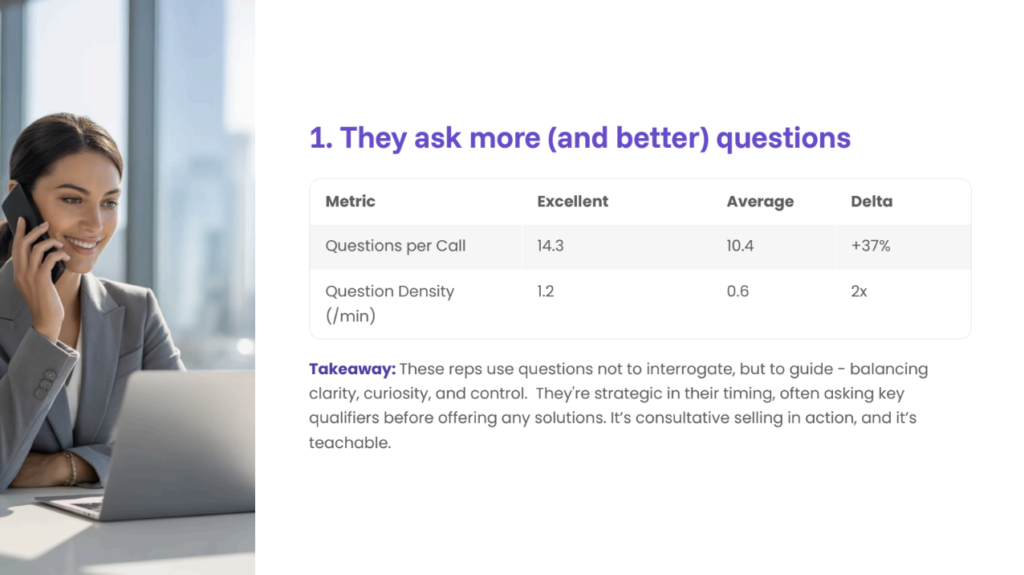 1. They ask more (and better) questions

| Metric | Excellent | Average | Delta |
|---|---|---|---|
| Questions per Call | 14.3 | 10.4 | +37% |
| Question Density (/min) | 1.2 | 0.6 | 2x |

Takeaway: These reps use questions not to interrogate, but to guide - balancing clarity, curiosity, and control. They're strategic in their timing, often asking key qualifiers before offering any solutions. It's consultative selling in action, and it's teachable.